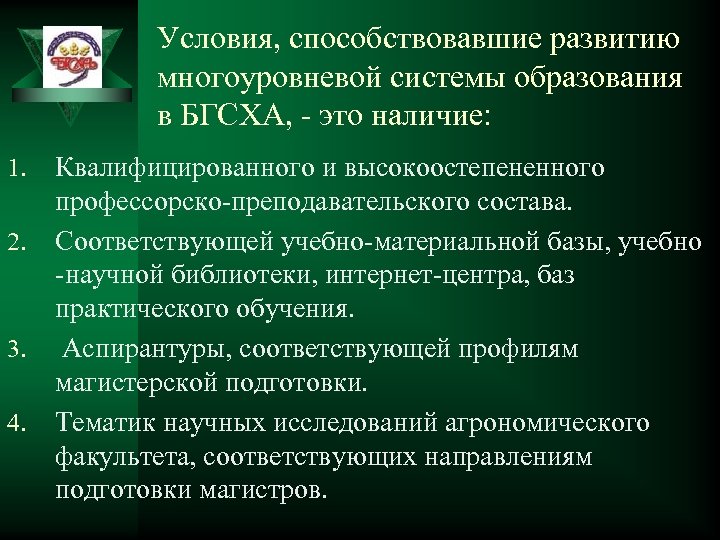 БГСХА

Условия, способствовавшие развитию многоуровневой системы образования в БГСХА, - это наличие:

1. Квалифицированного и высокоостепененного профессорско-преподавательского состава.
2. Соответствующей учебно-материальной базы, учебно -научной библиотеки, интернет-центра, баз практического обучения.
3. Аспирантуры, соответствующей профилям магистерской подготовки.
4. Тематик научных исследований агрономического факультета, соответствующих направлениям подготовки магистров.